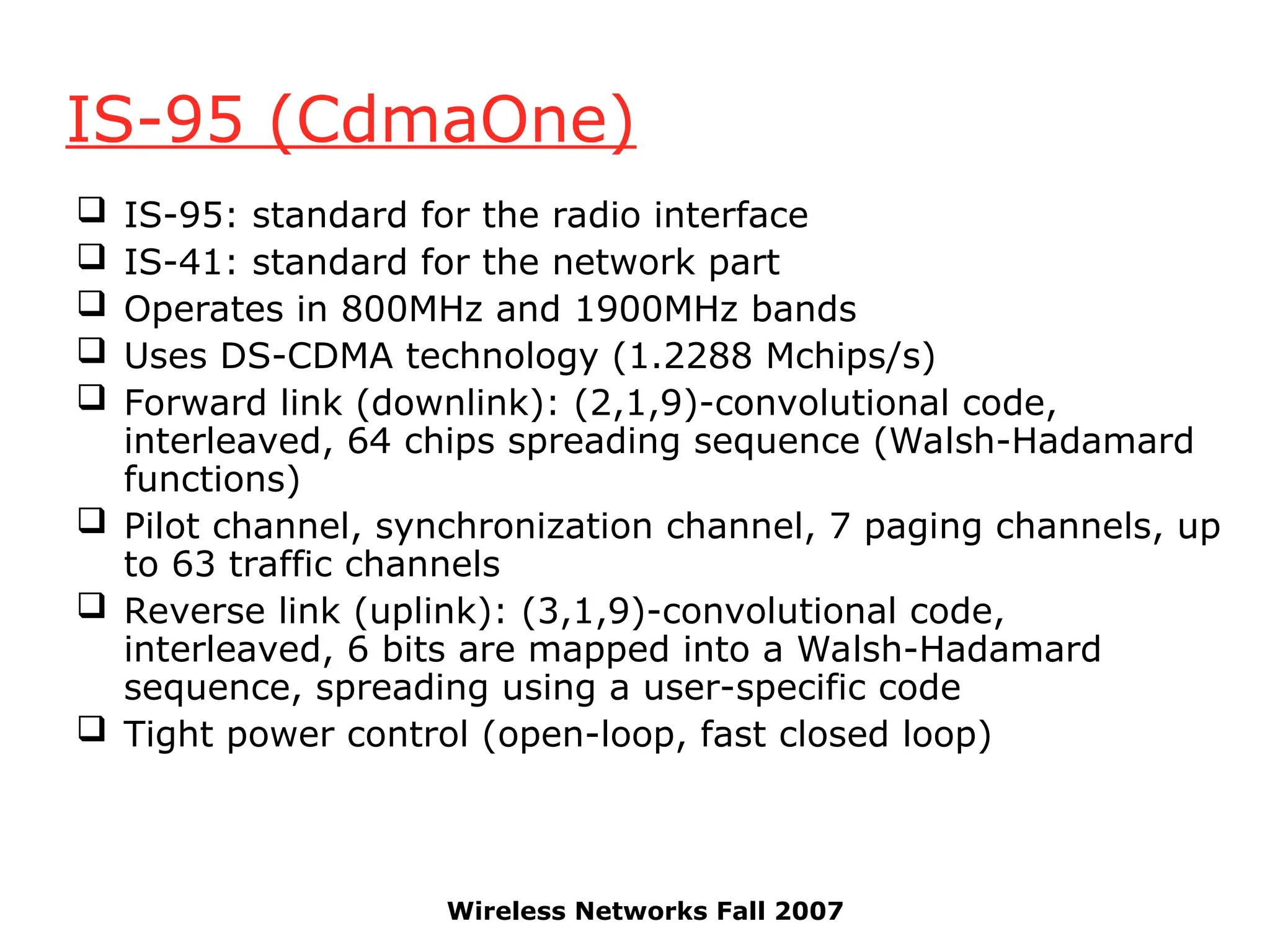 IS-95 (CdmaOne)

❑ IS-95: standard for the radio interface
❑ IS-41: standard for the network part
❑ Operates in 800MHz and 1900MHz bands
❑ Uses DS-CDMA technology (1.2288 Mchips/s)
❑ Forward link (downlink): (2,1,9)-convolutional code, interleaved, 64 chips spreading sequence (Walsh-Hadamard functions)
❑ Pilot channel, synchronization channel, 7 paging channels, up to 63 traffic channels
❑ Reverse link (uplink): (3,1,9)-convolutional code, interleaved, 6 bits are mapped into a Walsh-Hadamard sequence, spreading using a user-specific code
❑ Tight power control (open-loop, fast closed loop)

Wireless Networks Fall 2007